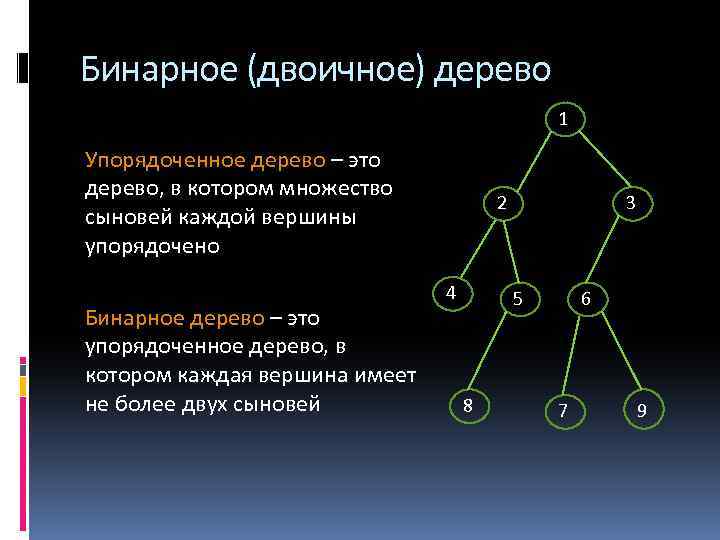 Бинарное (двоичное) дерево

Упорядоченное дерево – это дерево, в котором множество сыновей каждой вершины упорядочено

Бинарное дерево – это упорядоченное дерево, в котором каждая вершина имеет не более двух сыновей

1
2
3
4
5
6
8
7
9